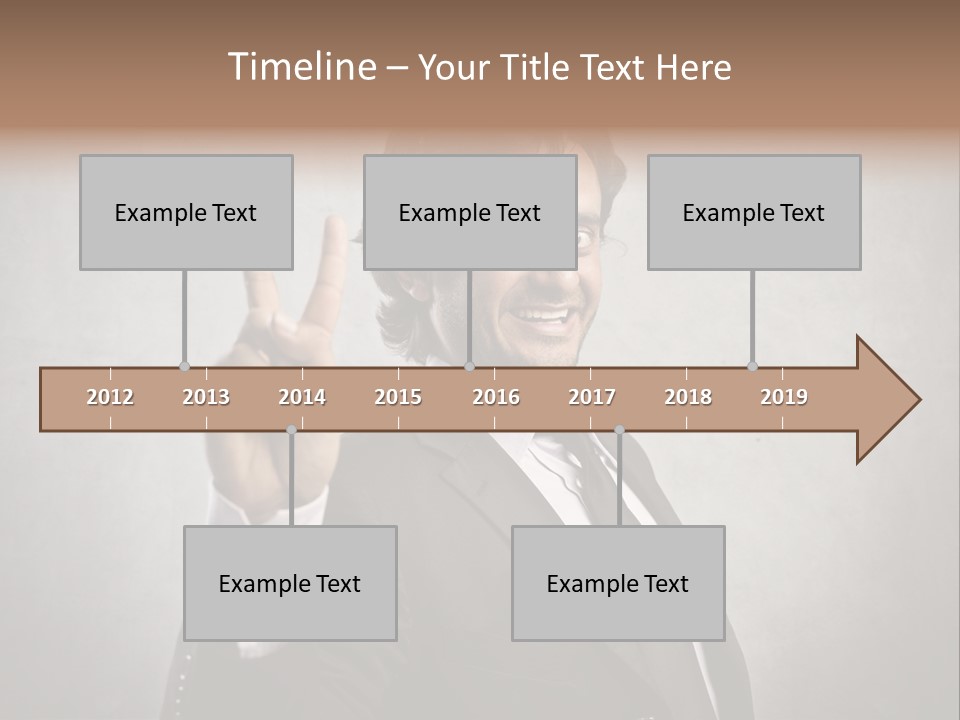 Timeline – Your Title Text Here

Example Text

Example Text

Example Text

2012 2013 2014 2015 2016 2017 2018 2019

Example Text

Example Text